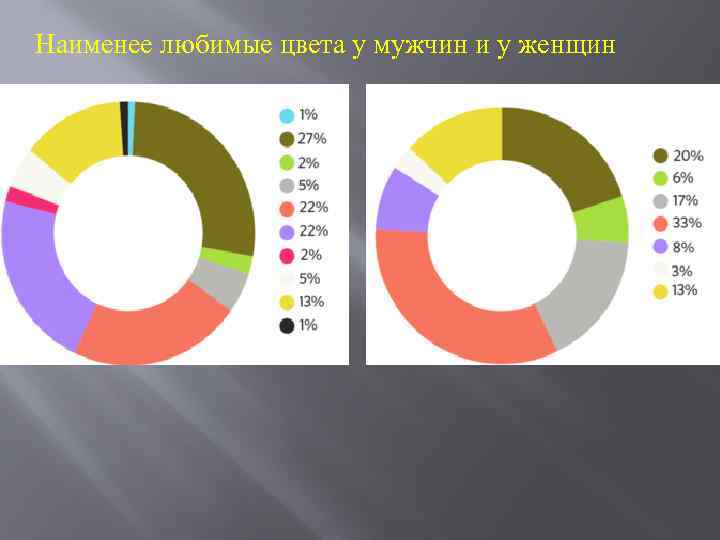 Наименее любимые цвета у мужчин и у женщин

1%
27%
2%
5%
22%
22%
2%
5%
13%
1%

20%
6%
17%
33%
8%
3%
13%